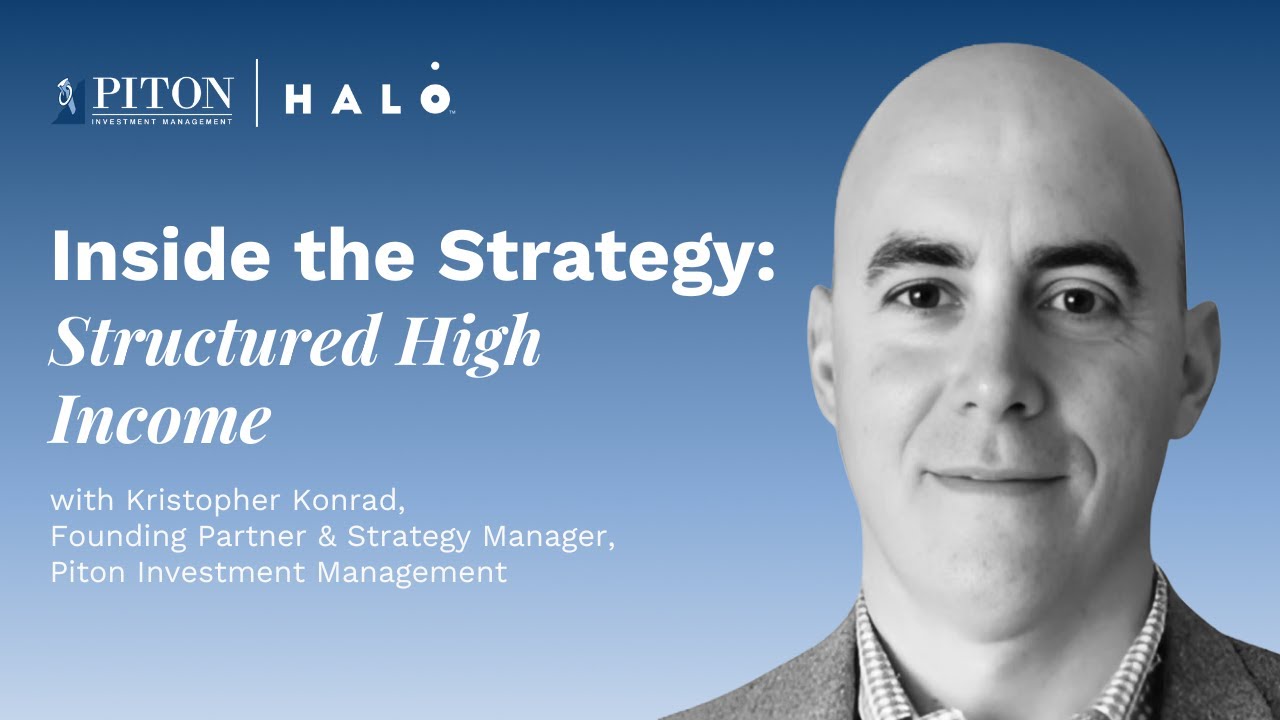 PITON
INVESTMENT MANAGEMENT

HALO

Inside the Strategy:
Structured High Income

with Kristopher Konrad,
Founding Partner & Strategy Manager,
Piton Investment Management